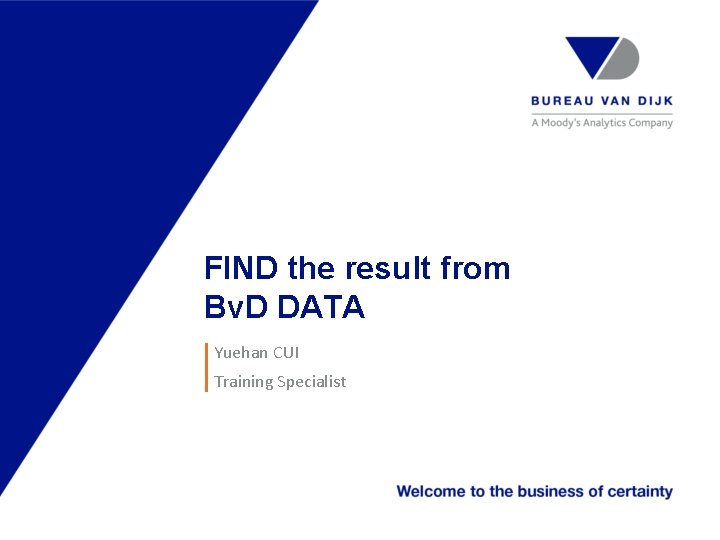 BUREAU VAN DIJK
A Moody's Analytics Company

FIND the result from
BvD DATA

Yuehan CUI
Training Specialist

Welcome to the business of certainty